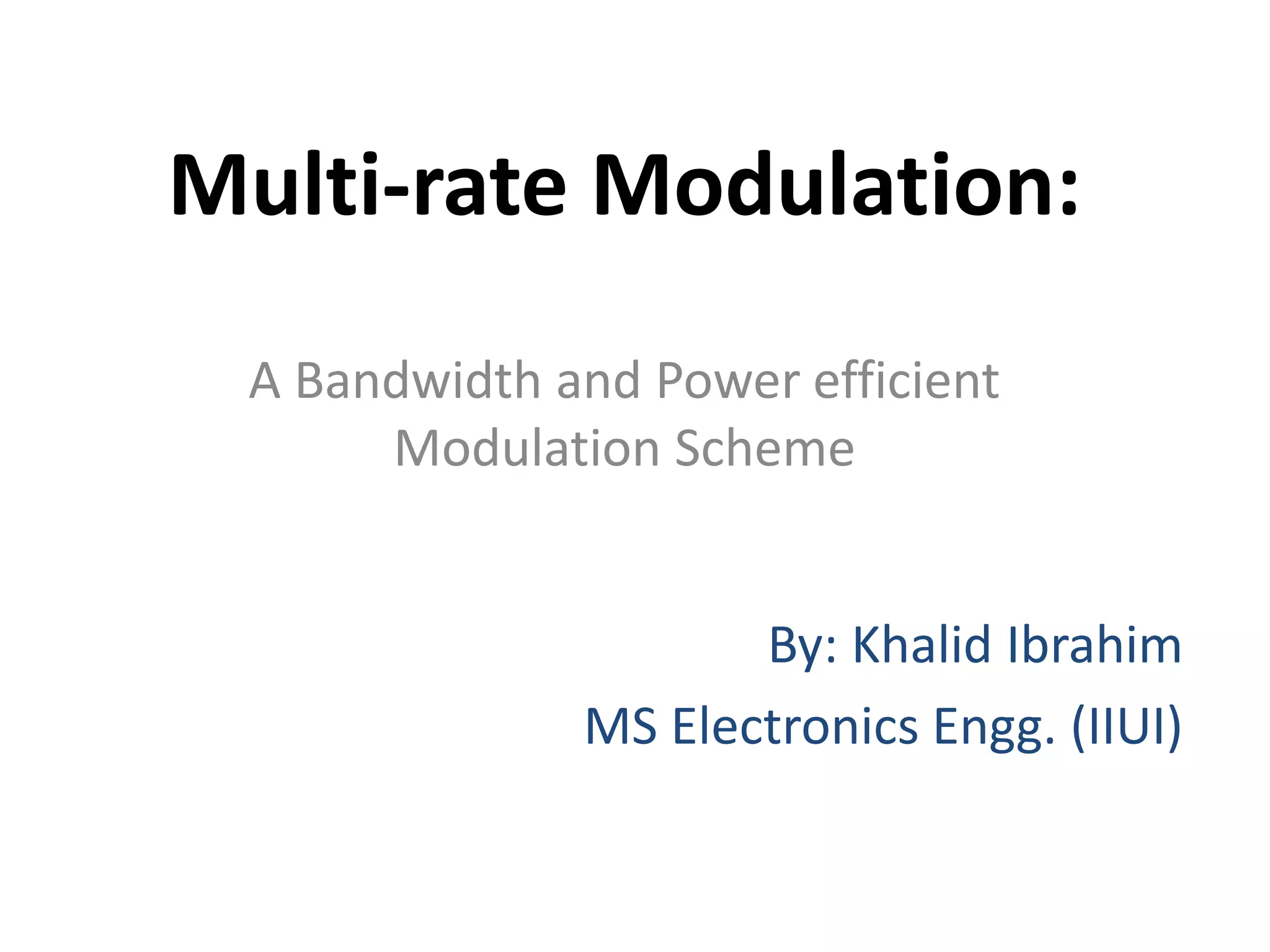 Multi-rate Modulation:

A Bandwidth and Power efficient Modulation Scheme

By: Khalid Ibrahim

MS Electronics Engg. (IIUI)